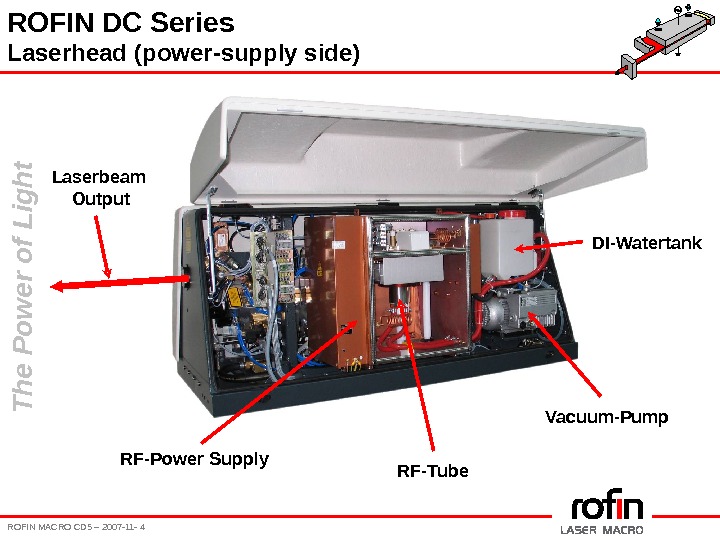 ROFIN DC Series
Laserhead (power-supply side)

The Power of Light

Laserbeam Output

DI-Watertank

Vacuum-Pump

RF-Power Supply

RF-Tube

ROFIN MACRO CD5 – 2007-11- 4

rofin
LASER MACRO